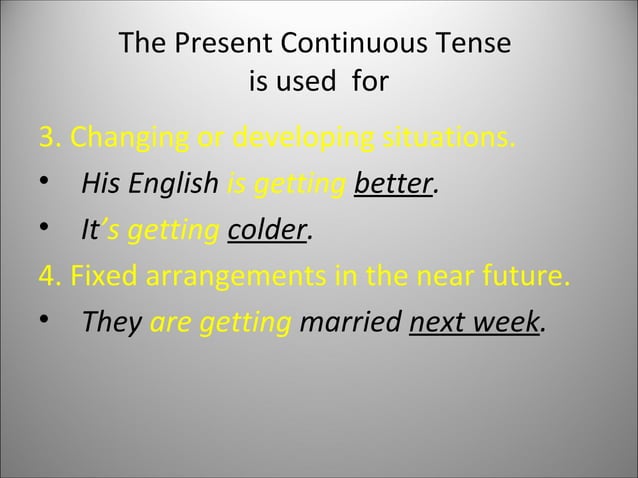 The Present Continuous Tense
is used for

3. Changing or developing situations.

• His English is getting better.

• It's getting colder.

4. Fixed arrangements in the near future.

• They are getting married next week.